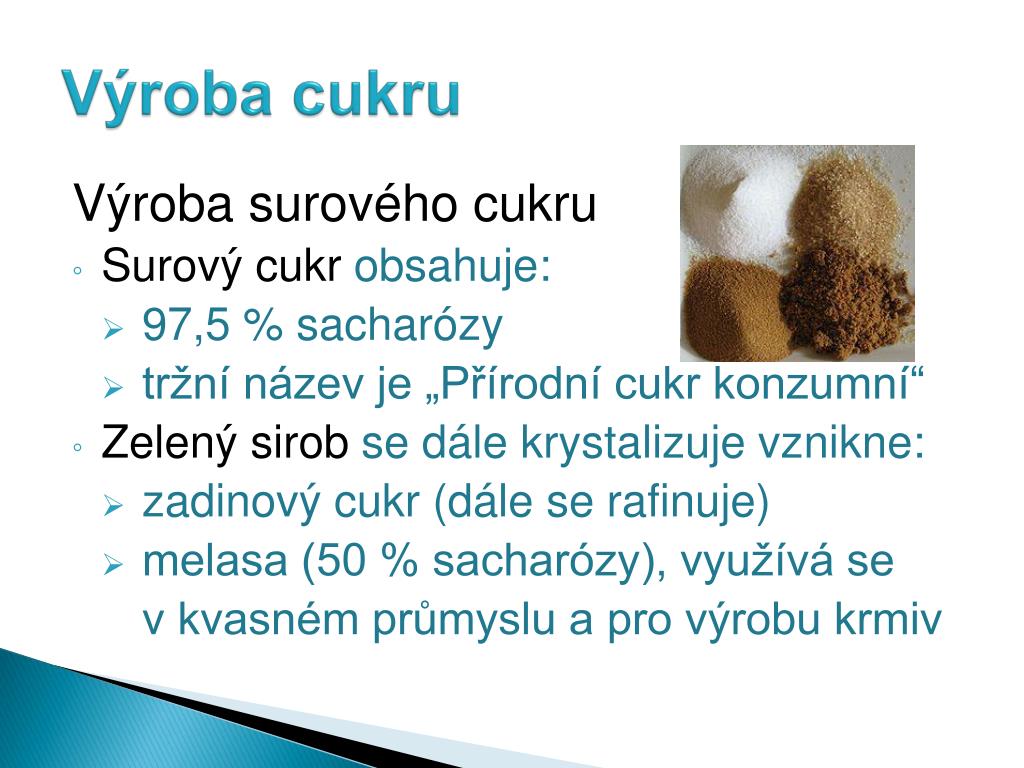 Výroba cukru

Výroba surového cukru

◦ Surový cukr obsahuje:

➢ 97,5 % sacharózy

➢ tržní název je „Přírodní cukr konzumní“

◦ Zelený sirob se dále krystalizuje vznikne:

➢ zadinový cukr (dále se rafinuje)

➢ melasa (50 % sacharózy), využívá se v kvasném průmyslu a pro výrobu krmiv